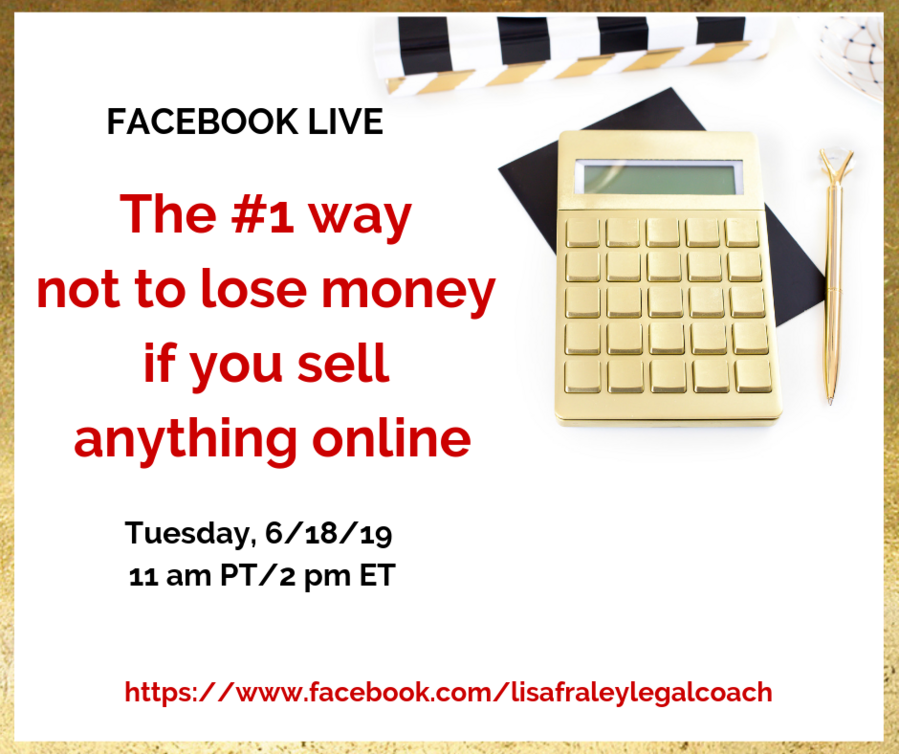 FACEBOOK LIVE

The #1 way not to lose money if you sell anything online

Tuesday, 6/18/19
11 am PT/2 pm ET

https://www.facebook.com/lisafraleylegalcoach